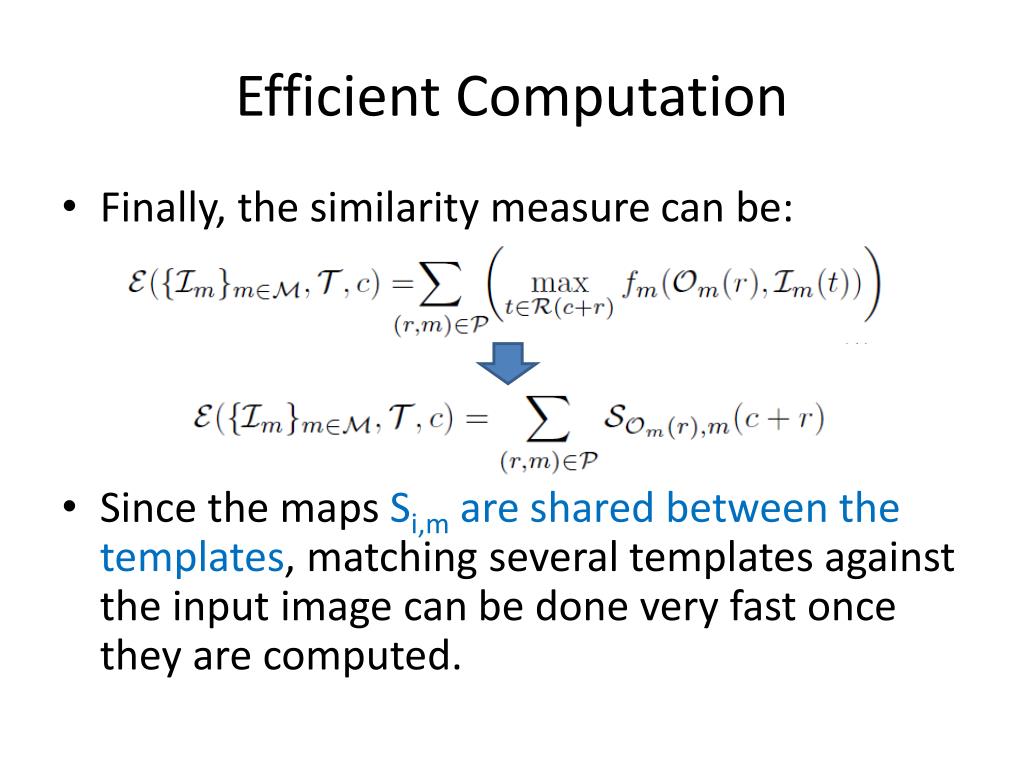 Efficient Computation

• Finally, the similarity measure can be:

$\mathcal{E}(\{\mathcal{I}_m\}_{m\in\mathcal{M}}, \mathcal{T}, c) = \sum_{(r,m)\in\mathcal{P}} \left( \max_{t\in\mathcal{R}(c+r)} f_m(\mathcal{O}_m(r), \mathcal{I}_m(t)) \right)$

$\mathcal{E}(\{\mathcal{I}_m\}_{m\in\mathcal{M}}, \mathcal{T}, c) = \sum_{(r,m)\in\mathcal{P}} \mathcal{S}_{\mathcal{O}_m(r),m}(c+r)$

• Since the maps $S_{i,m}$ are shared between the templates, matching several templates against the input image can be done very fast once they are computed.